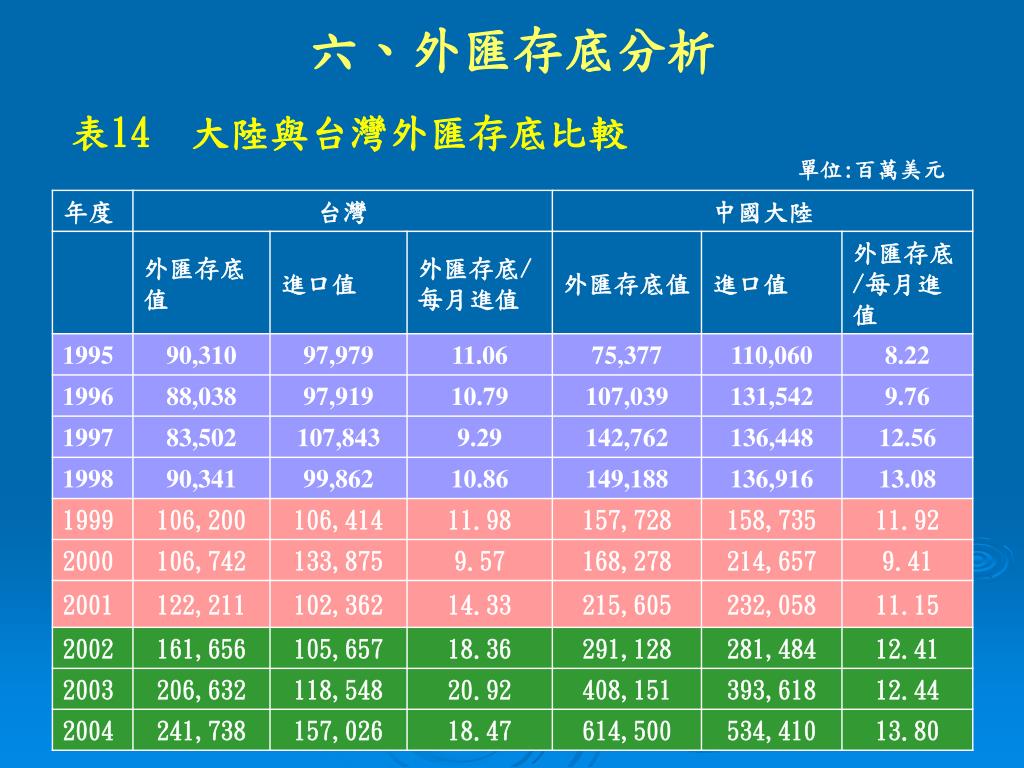 六、外匯存底分析

表14　大陸與台灣外匯存底比較

單位:百萬美元

| 年度 | 台灣 | | | 中國大陸 | | |
|---|---|---|---|---|---|---|
| | 外匯存底值 | 進口值 | 外匯存底/每月進值 | 外匯存底值 | 進口值 | 外匯存底/每月進值 |
| 1995 | 90,310 | 97,979 | 11.06 | 75,377 | 110,060 | 8.22 |
| 1996 | 88,038 | 97,919 | 10.79 | 107,039 | 131,542 | 9.76 |
| 1997 | 83,502 | 107,843 | 9.29 | 142,762 | 136,448 | 12.56 |
| 1998 | 90,341 | 99,862 | 10.86 | 149,188 | 136,916 | 13.08 |
| 1999 | 106,200 | 106,414 | 11.98 | 157,728 | 158,735 | 11.92 |
| 2000 | 106,742 | 133,875 | 9.57 | 168,278 | 214,657 | 9.41 |
| 2001 | 122,211 | 102,362 | 14.33 | 215,605 | 232,058 | 11.15 |
| 2002 | 161,656 | 105,657 | 18.36 | 291,128 | 281,484 | 12.41 |
| 2003 | 206,632 | 118,548 | 20.92 | 408,151 | 393,618 | 12.44 |
| 2004 | 241,738 | 157,026 | 18.47 | 614,500 | 534,410 | 13.80 |